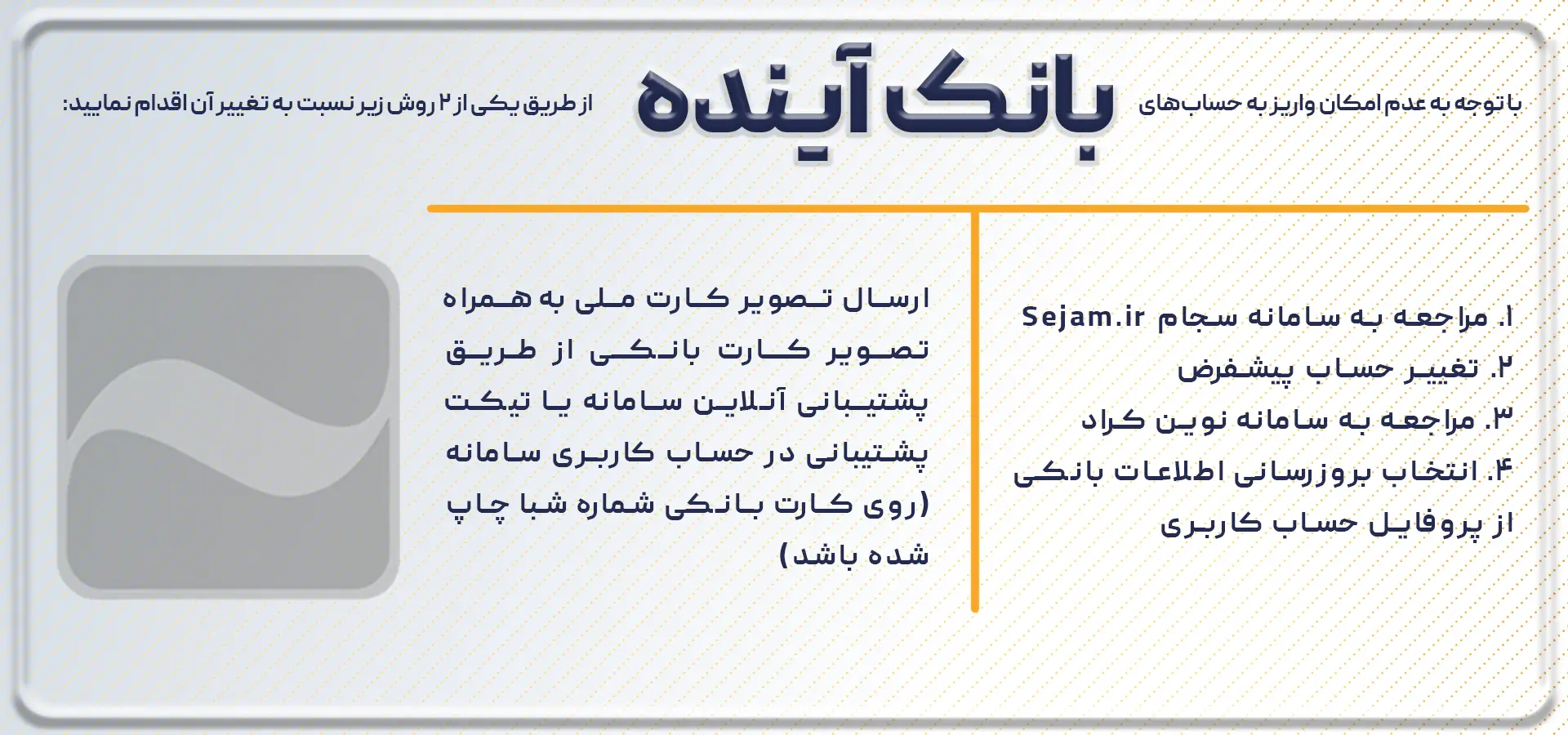 با توجه به عدم امکان واریز به حساب‌های بانک آینده از طریق یکی از ۲ روش زیر نسبت به تغییر آن اقدام نمایید:

۱. مراجعه به سامانه سجام Sejam.ir
۲. تغییر حساب پیشفرض
۳. مراجعه به سامانه نوین کراد
۴. انتخاب بروزرسانی اطلاعات بانکی از پروفایل حساب کاربری

ارسال تصویر کارت ملی به همراه تصویر کارت بانکی از طریق پشتیبانی آنلاین سامانه یا تیکت پشتیبانی در حساب کاربری سامانه (روی کارت بانکی شماره شبا چاپ شده باشد)